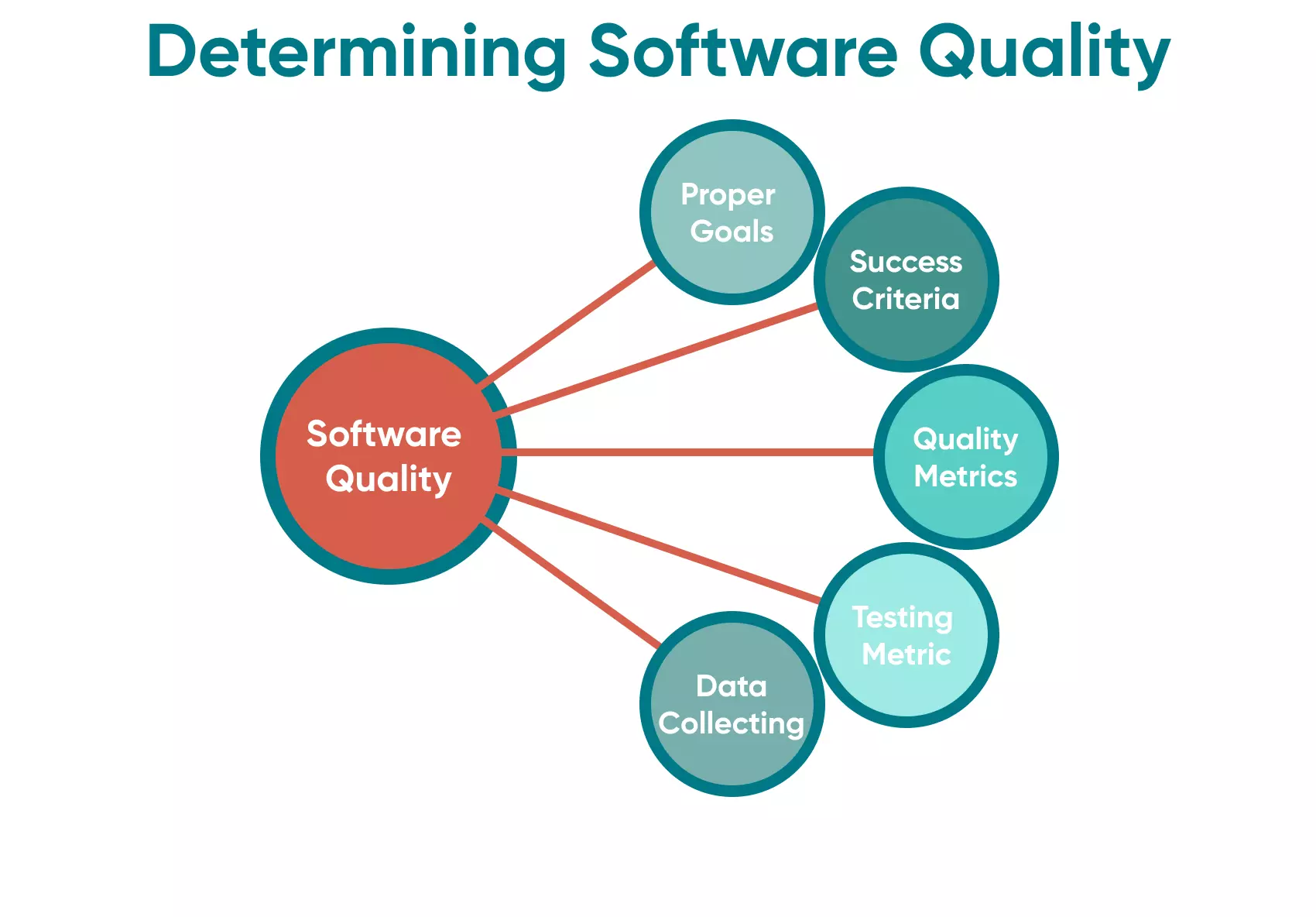 Determining Software Quality

Software Quality

Proper Goals

Success Criteria

Quality Metrics

Testing Metric

Data Collecting